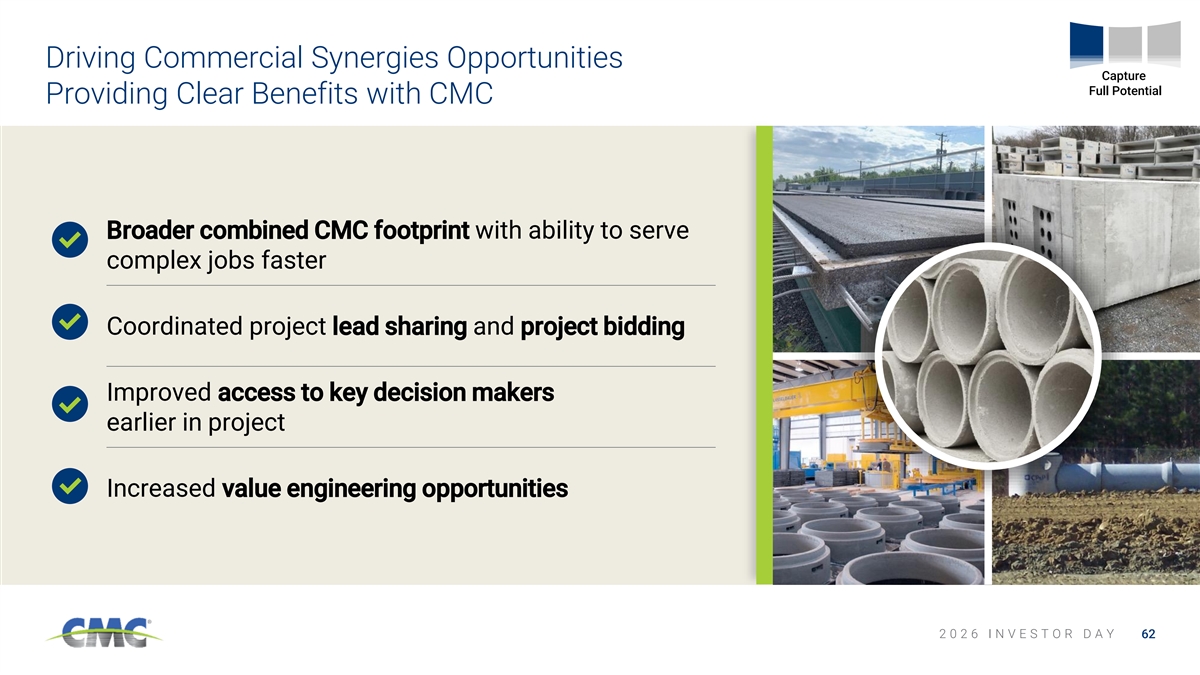 Driving Commercial Synergies Opportunities Providing Clear Benefits with CMC

Capture Full Potential

Broader combined CMC footprint with ability to serve complex jobs faster

Coordinated project lead sharing and project bidding

Improved access to key decision makers earlier in project

Increased value engineering opportunities

CMC

2026 INVESTOR DAY 62